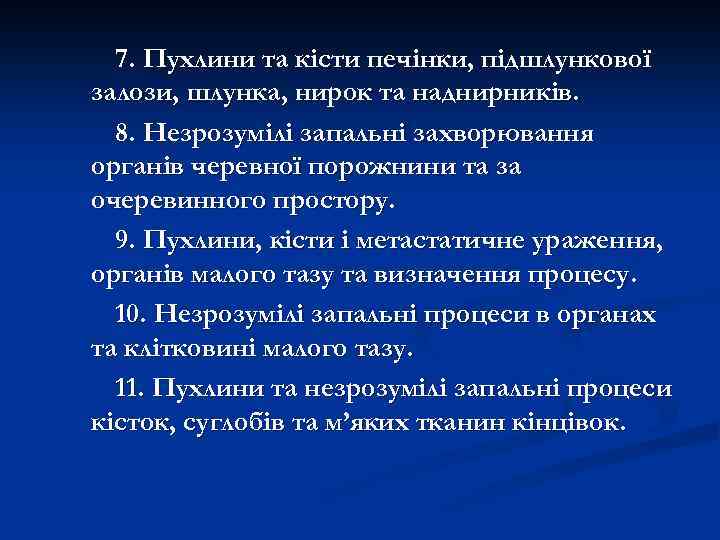 7. Пухлини та кісти печінки, підшлункової залози, шлунка, нирок та наднирників.

8. Незрозумілі запальні захворювання органів черевної порожнини та за очеревинного простору.

9. Пухлини, кісти і метастатичне ураження, органів малого тазу та визначення процесу.

10. Незрозумілі запальні процеси в органах та клітковині малого тазу.

11. Пухлини та незрозумілі запальні процеси кісток, суглобів та м’яких тканин кінцівок.